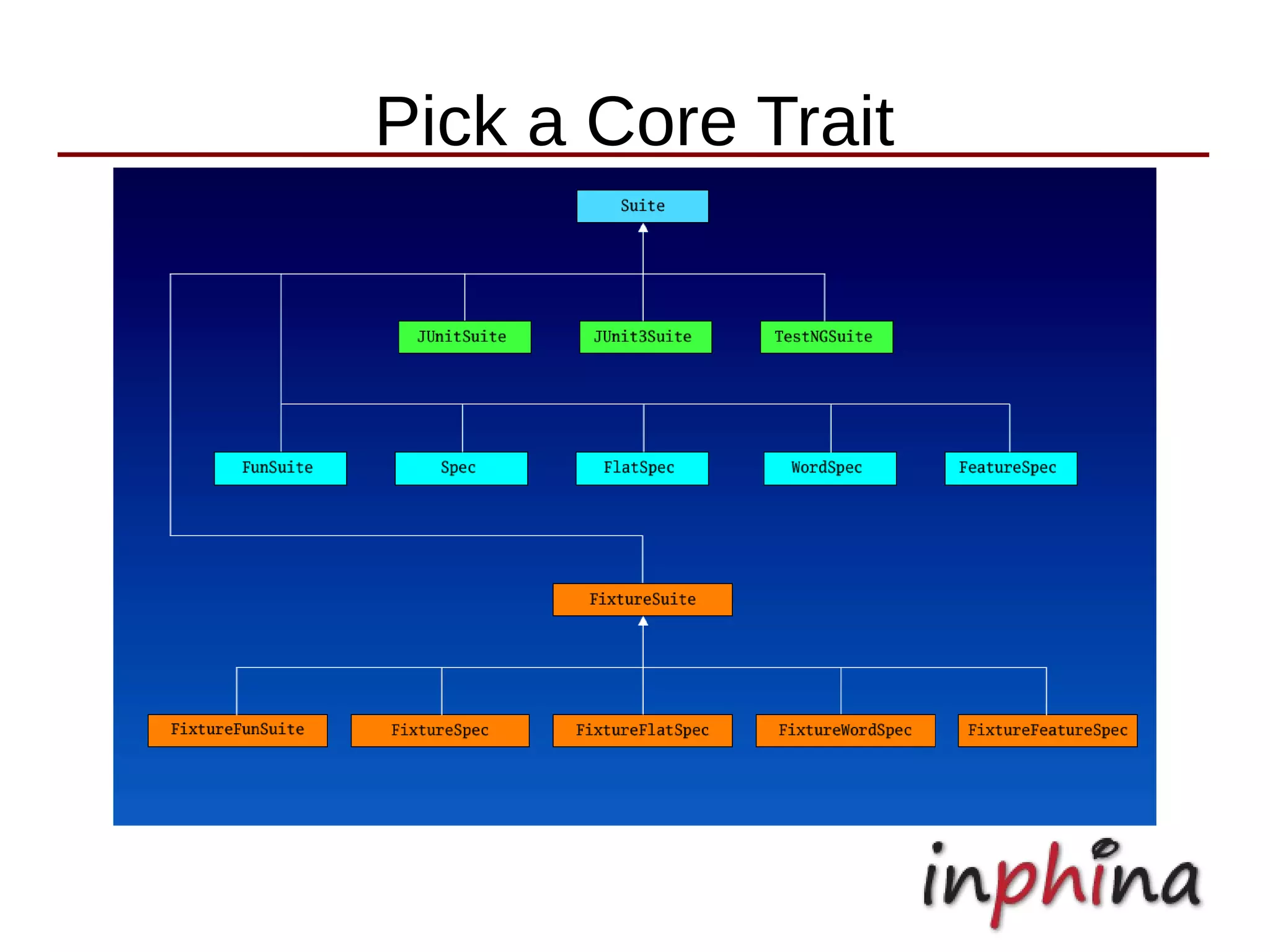 Pick a Core Trait

Suite

JUnitSuite
JUnit3Suite
TestNGSuite

FunSuite
Spec
FlatSpec
WordSpec
FeatureSpec

FixtureSuite

FixtureFunSuite
FixtureSpec
FixtureFlatSpec
FixtureWordSpec
FixtureFeatureSpec

inphina